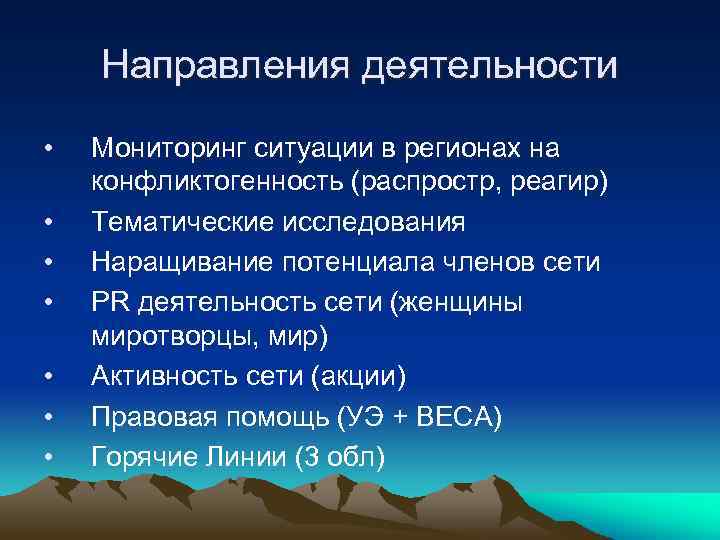 Направления деятельности

• Мониторинг ситуации в регионах на конфликтогенность (распростр, реагир)
• Тематические исследования
• Наращивание потенциала членов сети
• PR деятельность сети (женщины миротворцы, мир)
• Активность сети (акции)
• Правовая помощь (УЭ + ВЕСА)
• Горячие Линии (3 обл)